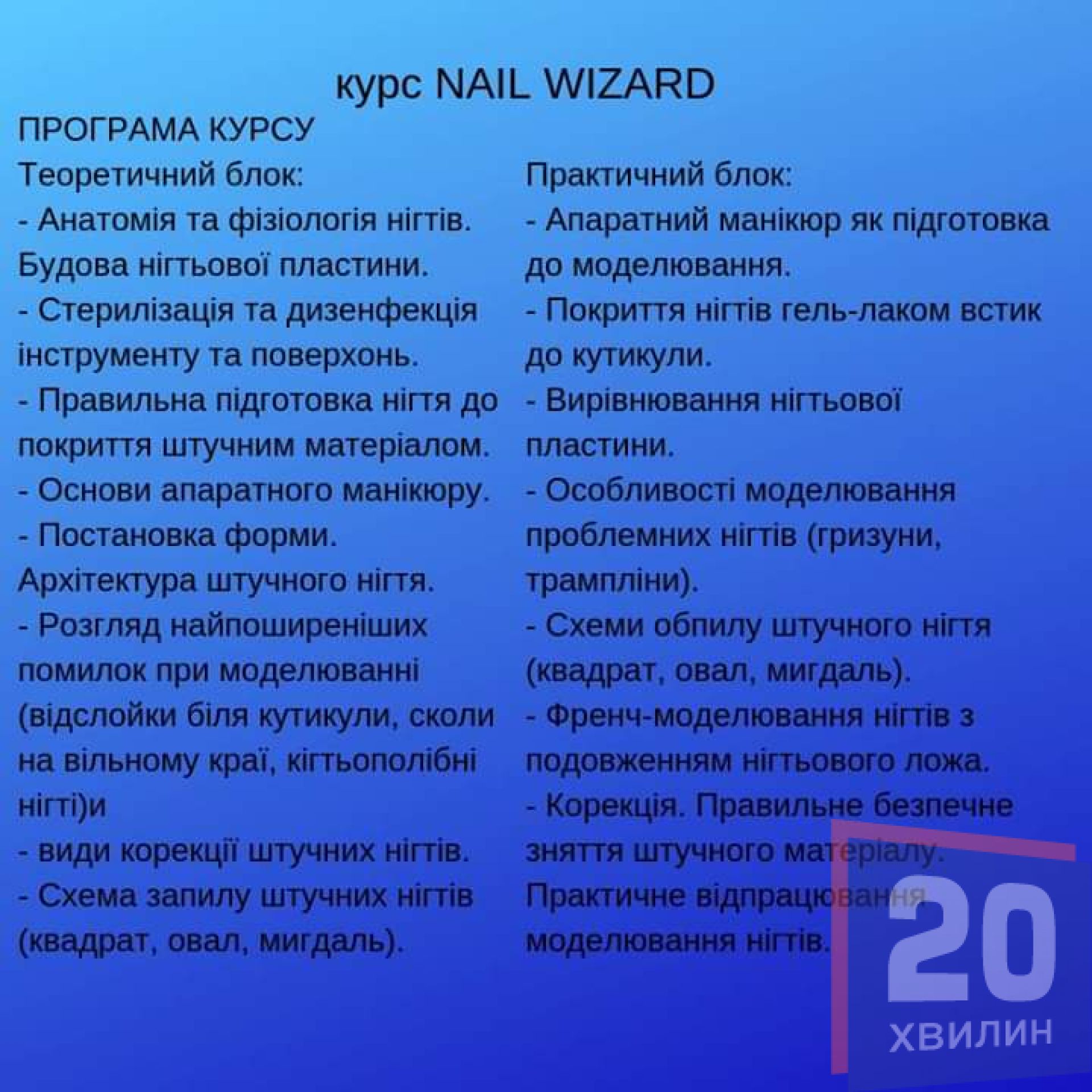 курс NAIL WIZARD

ПРОГРАМА КУРСУ

Теоретичний блок:
- Анатомія та фізіологія нігтів. Будова нігтьової пластини.
- Стерилізація та дизенфекція інструменту та поверхонь.
- Правильна підготовка нігтя до покриття штучним матеріалом.
- Основи апаратного манікюру.
- Постановка форми. Архітектура штучного нігтя.
- Розгляд найпоширеніших помилок при моделюванні (відслойки біля кутикули, сколи на вільному краї, кігтьополібні нігті)и
- види корекції штучних нігтів.
- Схема запилу штучних нігтів (квадрат, овал, мигдаль).

Практичний блок:
- Апаратний манікюр як підготовка до моделювання.
- Покриття нігтів гель-лаком встик до кутикули.
- Вирівнювання нігтьової пластини.
- Особливості моделювання проблемних нігтів (гризуни, трампліни).
- Схеми обпилу штучного нігтя (квадрат, овал, мигдаль).
- Френч-моделювання нігтів з подовженням нігтьового ложа.
- Корекція. Правильне безпечне зняття штучного матеріалу. Практичне відпрацювання моделювання нігтів.

20
ХВИЛИН